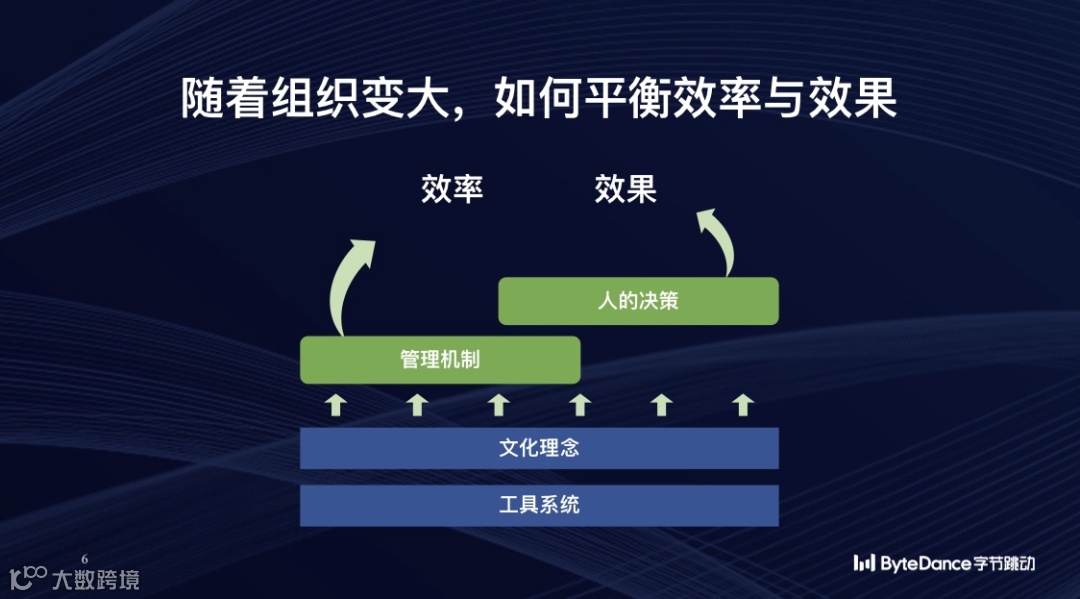 随着组织变大，如何平衡效率与效果

效率

效果

人的决策

管理机制

文化理念

工具系统

6

大数跨境

ByteDance字节跳动